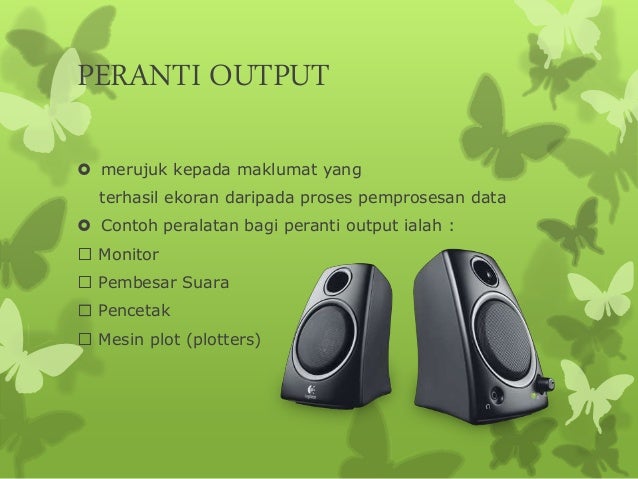 PERANTI OUTPUT

merujuk kepada maklumat yang terhasil ekoran daripada proses pemprosesan data

Contoh peralatan bagi peranti output ialah :

☐ Monitor
☐ Pembesar Suara
☐ Pencetak
☐ Mesin plot (plotters)